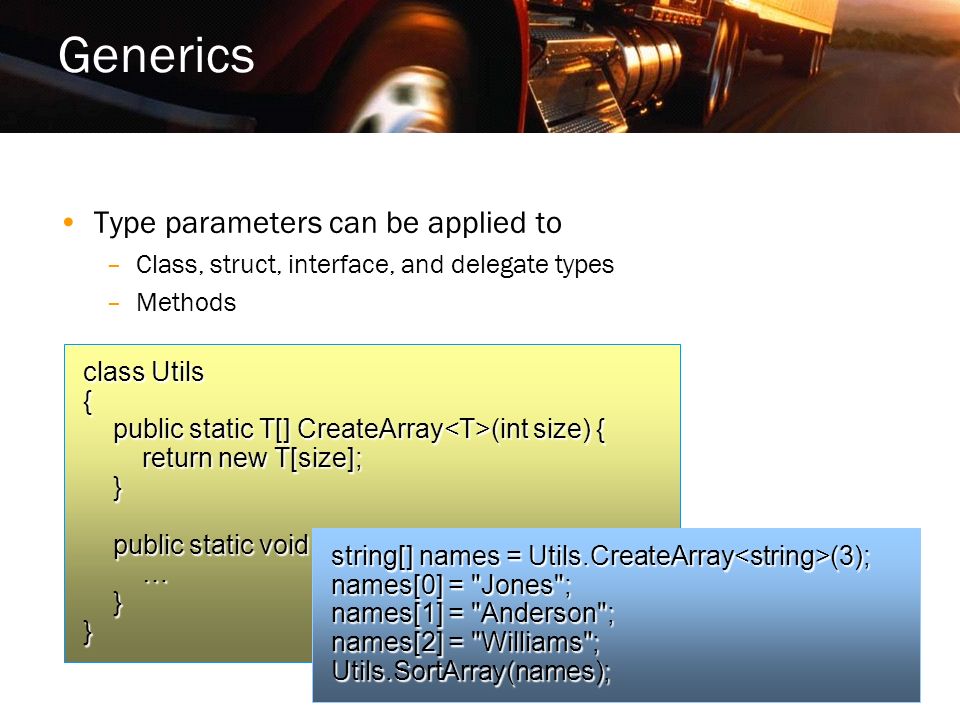 Generics

• Type parameters can be applied to
  – Class, struct, interface, and delegate types
  – Methods

class Utils
{
    public static T[] CreateArray<T>(int size) {
        return new T[size];
    }

    public static void
        ...
    }
}

string[] names = Utils.CreateArray<string>(3);
names[0] = "Jones";
names[1] = "Anderson";
names[2] = "Williams";
Utils.SortArray(names);